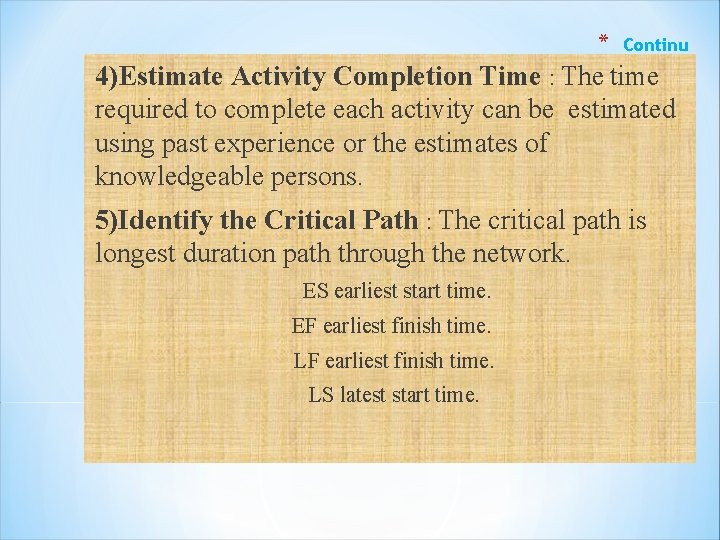 * Continu

4)Estimate Activity Completion Time : The time required to complete each activity can be estimated using past experience or the estimates of knowledgeable persons.

5)Identify the Critical Path : The critical path is longest duration path through the network.

ES earliest start time.

EF earliest finish time.

LF earliest finish time.

LS latest start time.